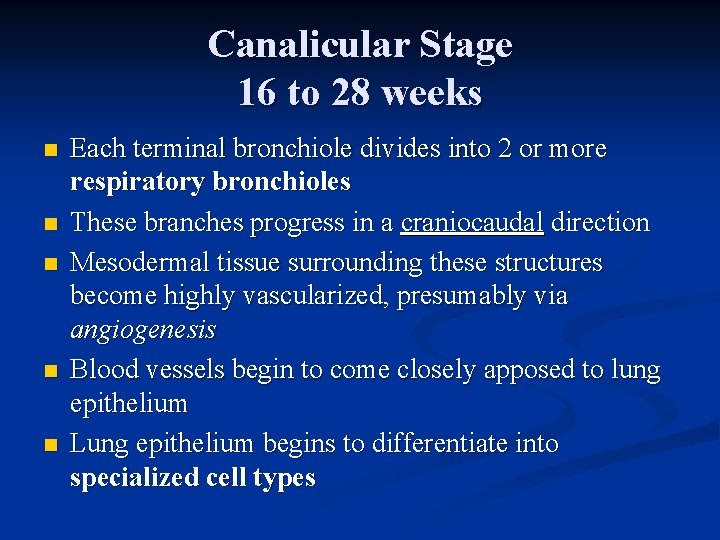 Canalicular Stage
16 to 28 weeks

- Each terminal bronchiole divides into 2 or more respiratory bronchioles
- These branches progress in a craniocaudal direction
- Mesodermal tissue surrounding these structures become highly vascularized, presumably via angiogenesis
- Blood vessels begin to come closely apposed to lung epithelium
- Lung epithelium begins to differentiate into specialized cell types